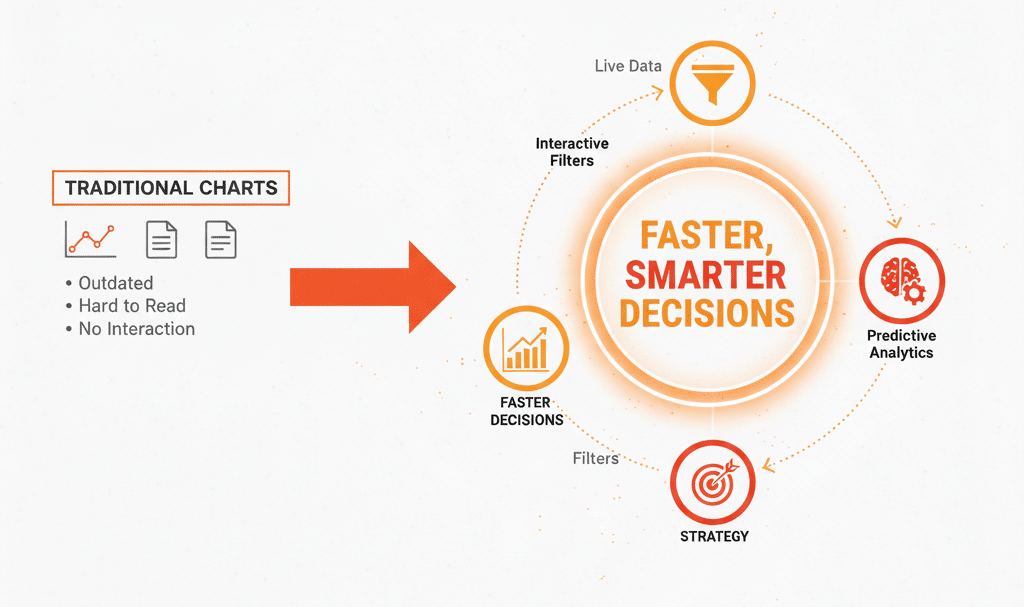 TRADITIONAL CHARTS

• Outdated
• Hard to Read
• No Interaction

Live Data

Interactive Filters

FASTER, SMARTER DECISIONS

Predictive Analytics

FASTER DECISIONS

Filters

STRATEGY